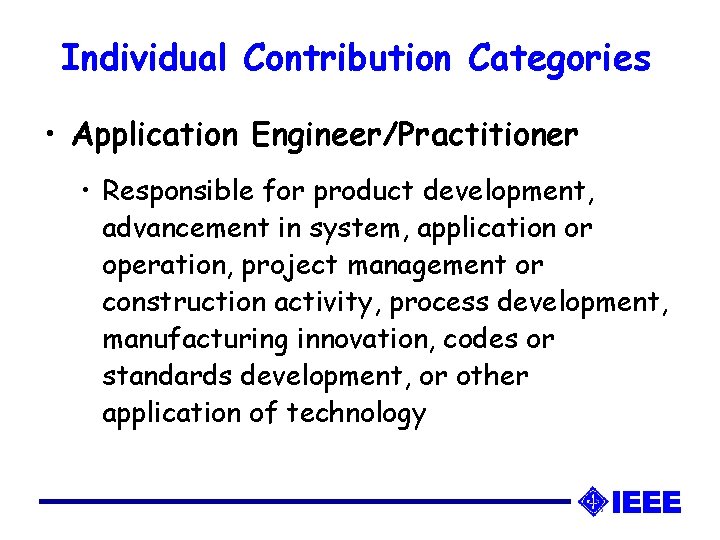 Individual Contribution Categories

• Application Engineer/Practitioner

• Responsible for product development, advancement in system, application or operation, project management or construction activity, process development, manufacturing innovation, codes or standards development, or other application of technology

IEEE